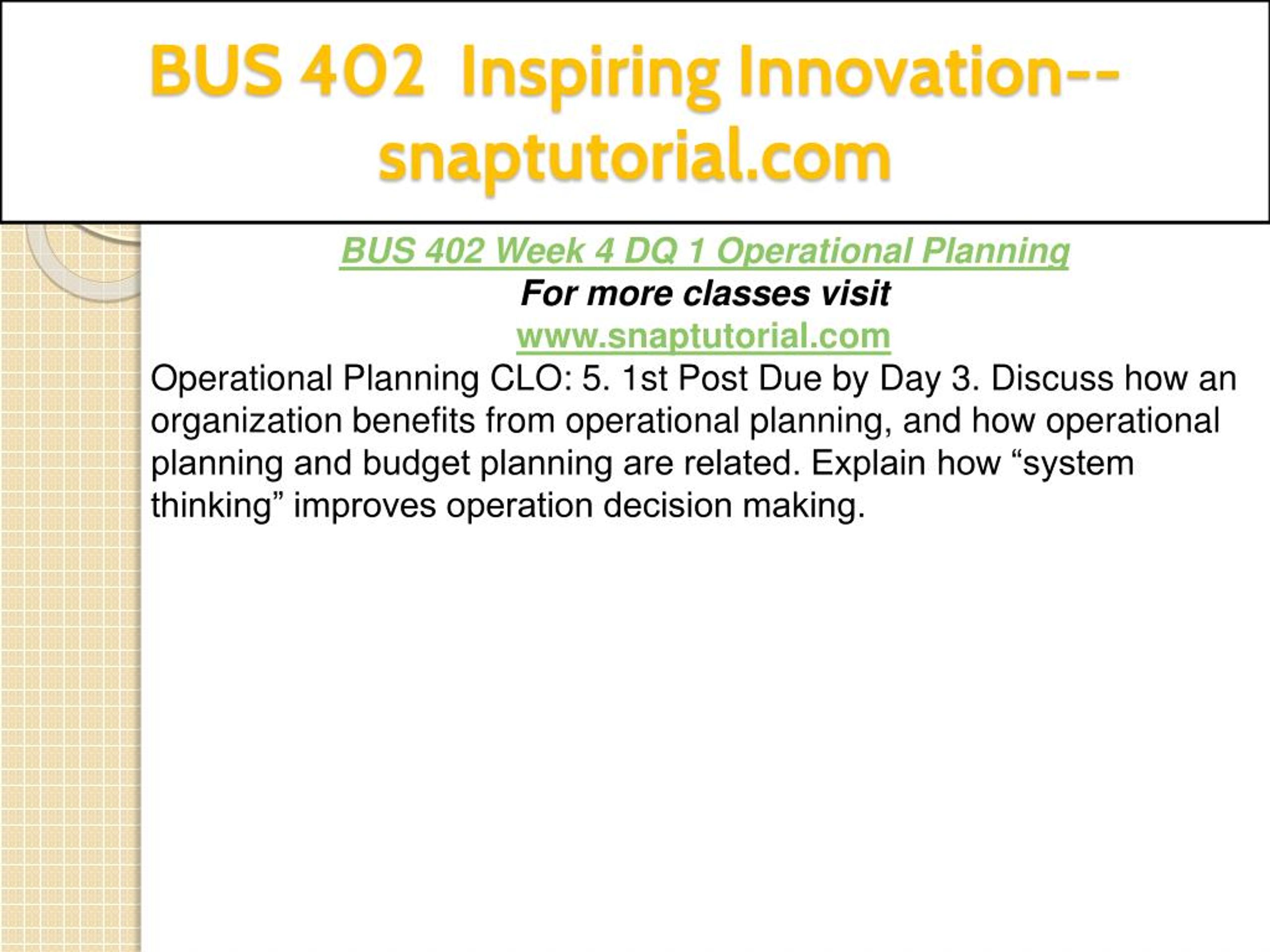 BUS 402 Inspiring Innovation--snaptutorial.com

BUS 402 Week 4 DQ 1 Operational Planning
For more classes visit
www.snaptutorial.com

Operational Planning CLO: 5. 1st Post Due by Day 3. Discuss how an organization benefits from operational planning, and how operational planning and budget planning are related. Explain how “system thinking” improves operation decision making.